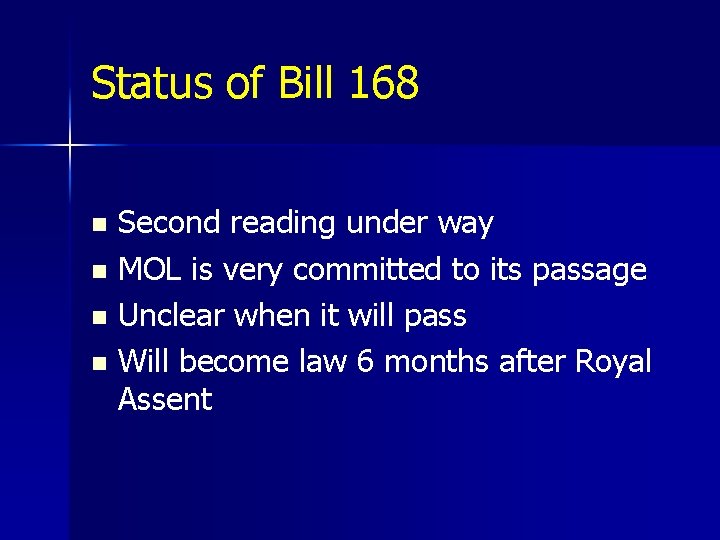 Status of Bill 168

- Second reading under way
- MOL is very committed to its passage
- Unclear when it will pass
- Will become law 6 months after Royal Assent